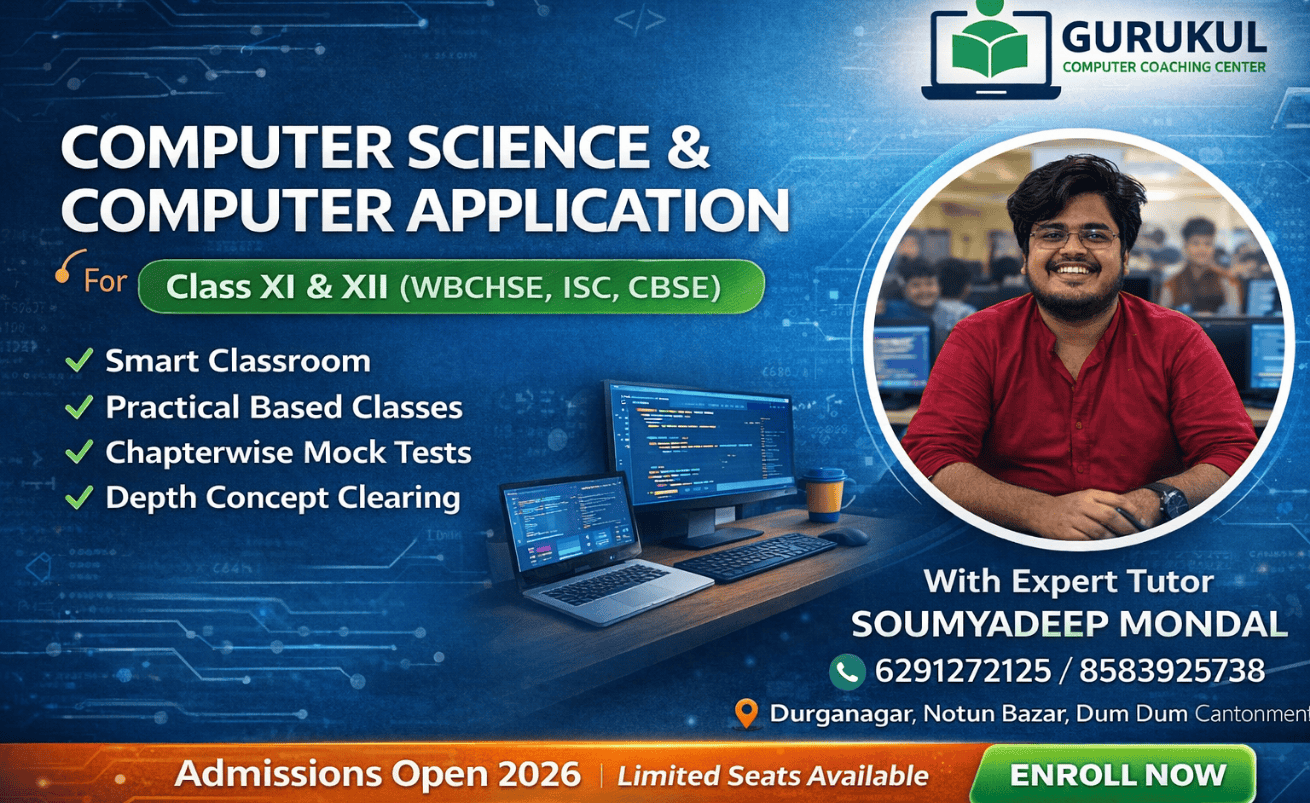 GURUKUL
COMPUTER COACHING CENTER

COMPUTER SCIENCE & COMPUTER APPLICATION

For Class XI & XII (WBCHSE, ISC, CBSE)

✓ Smart Classroom
✓ Practical Based Classes
✓ Chapterwise Mock Tests
✓ Depth Concept Clearing

With Expert Tutor
SOUMYADEEP MONDAL
6291272125 / 8583925738
Durganagar, Notun Bazar, Dum Dum Cantonment

Admissions Open 2026 | Limited Seats Available
ENROLL NOW